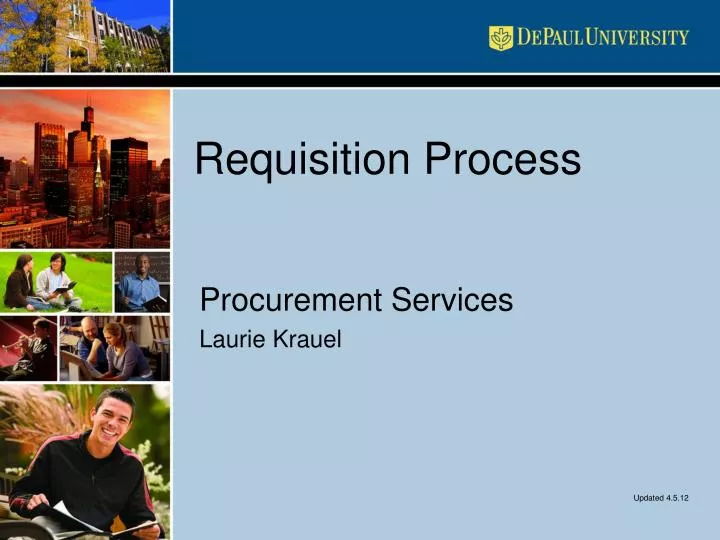 DEPAUL UNIVERSITY

Requisition Process

Procurement Services

Laurie Krauel

Updated 4.5.12